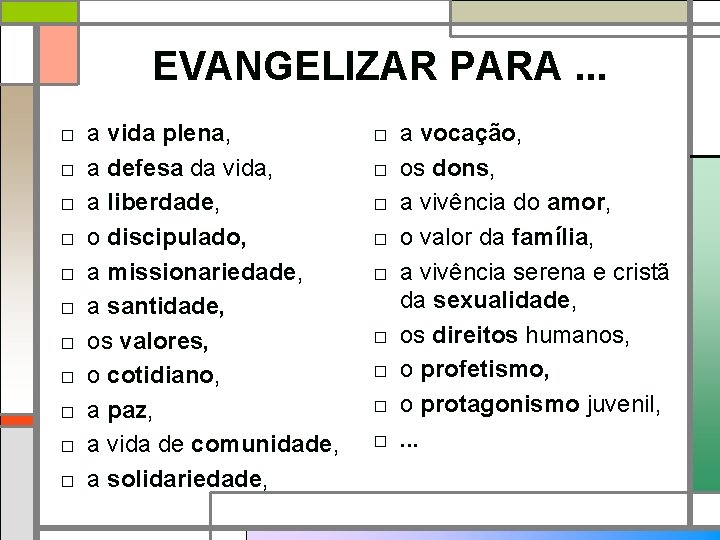 EVANGELIZAR PARA ...

□ a vida plena,
□ a defesa da vida,
□ a liberdade,
□ o discipulado,
□ a missionariedade,
□ a santidade,
□ os valores,
□ o cotidiano,
□ a paz,
□ a vida de comunidade,
□ a solidariedade,

□ a vocação,
□ os dons,
□ a vivência do amor,
□ o valor da família,
□ a vivência serena e cristã da sexualidade,
□ os direitos humanos,
□ o profetismo,
□ o protagonismo juvenil,
□ ...